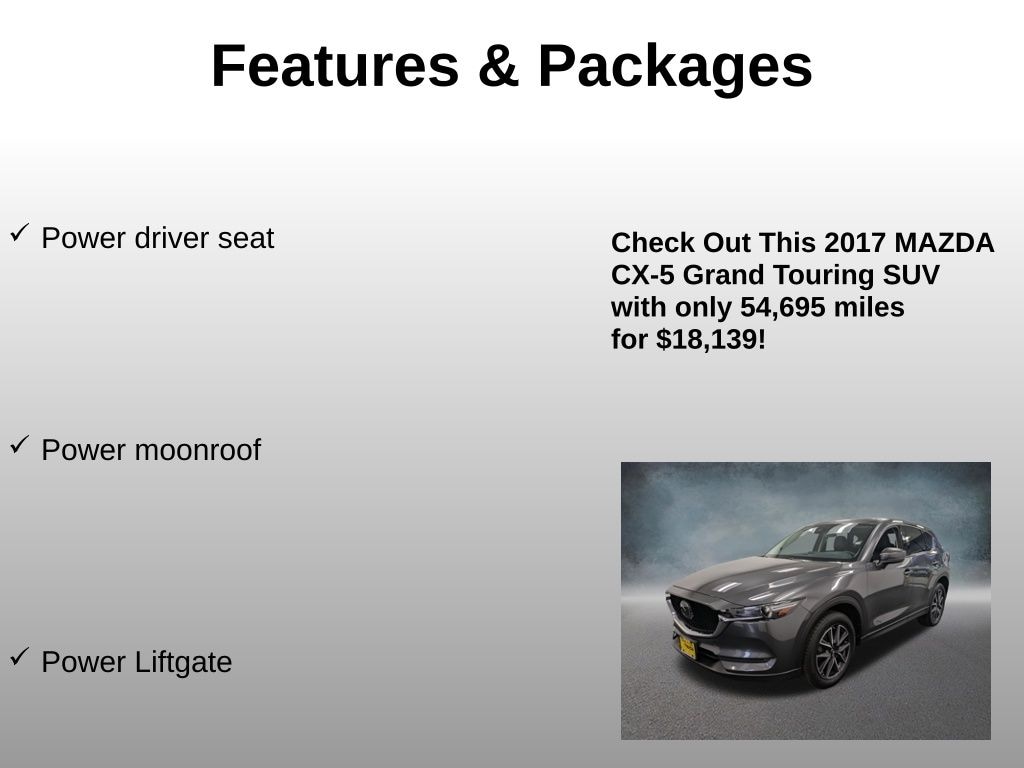 Features & Packages

✓ Power driver seat

✓ Power moonroof

✓ Power Liftgate

Check Out This 2017 MAZDA CX-5 Grand Touring SUV with only 54,695 miles for $18,139!